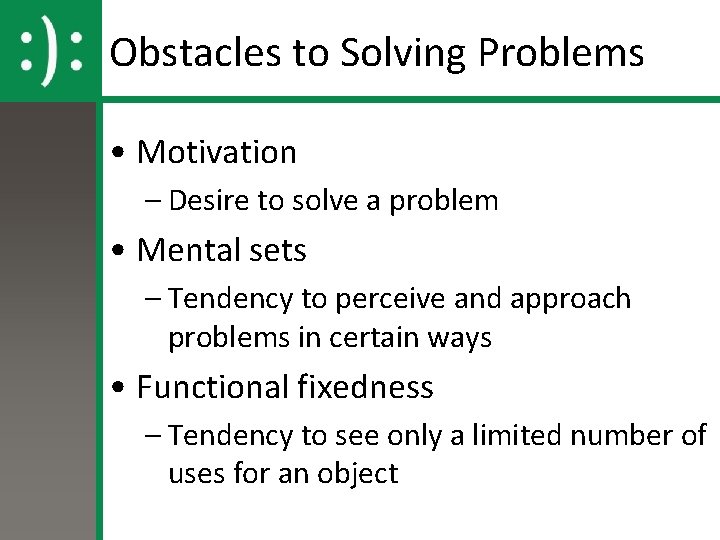 :):

Obstacles to Solving Problems

• Motivation
  – Desire to solve a problem
• Mental sets
  – Tendency to perceive and approach problems in certain ways
• Functional fixedness
  – Tendency to see only a limited number of uses for an object